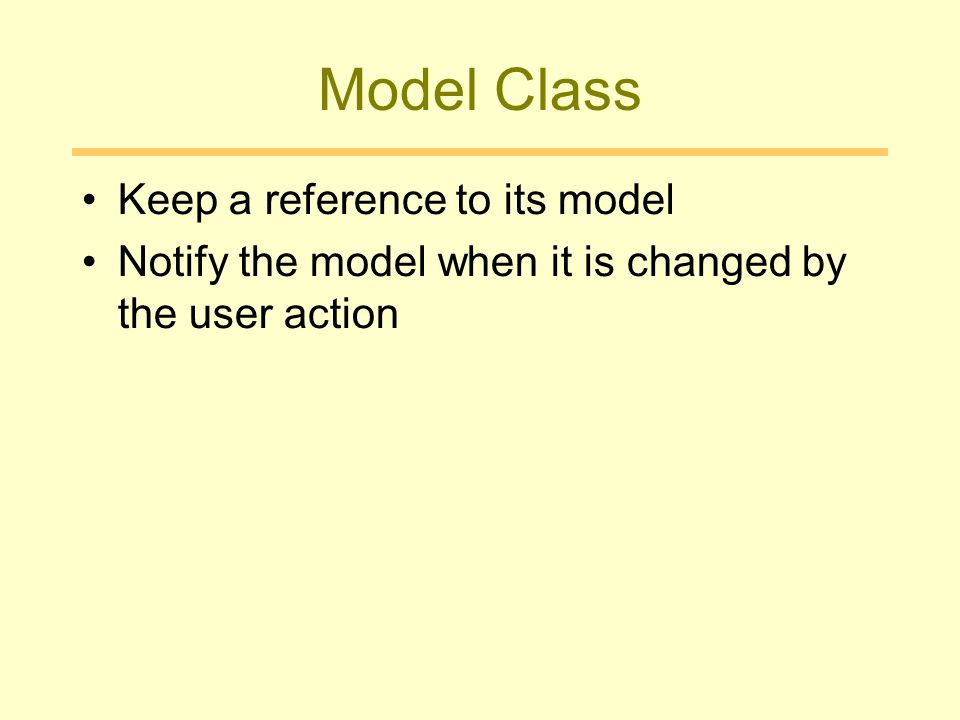 Model Class

• Keep a reference to its model
• Notify the model when it is changed by the user action